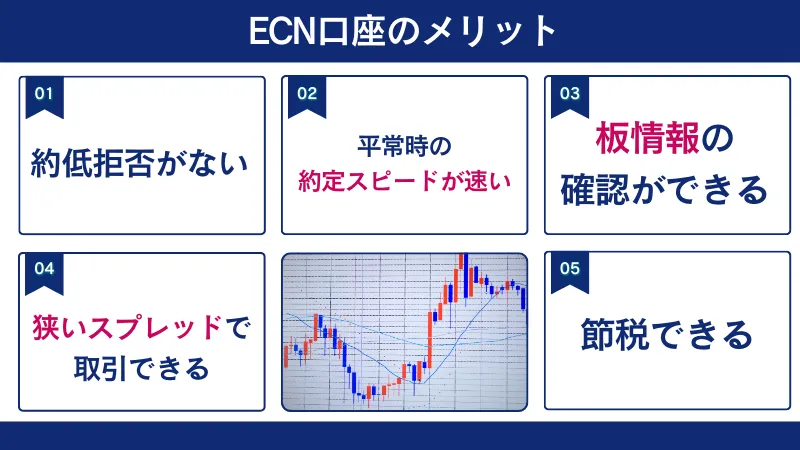 ECN口座のメリット

01

約低拒否がない

02

平常時の
約定スピードが速い

03

板情報の
確認ができる

04

狭いスプレッドで
取引できる

05

節税できる